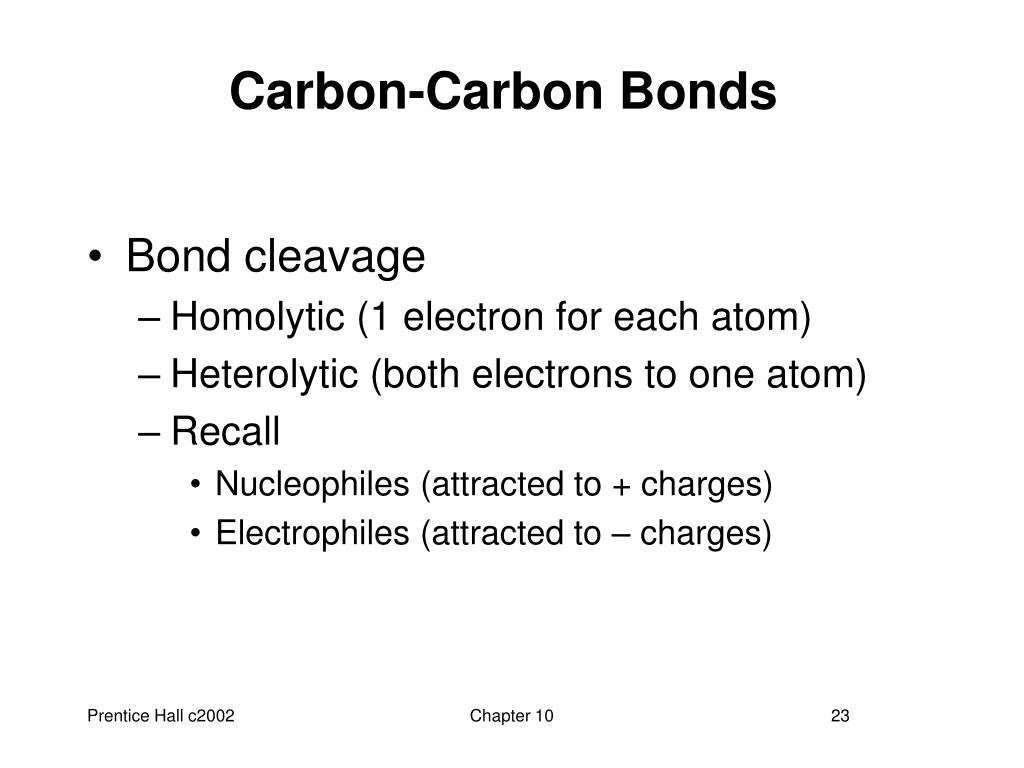 Carbon-Carbon Bonds

• Bond cleavage
– Homolytic (1 electron for each atom)
– Heterolytic (both electrons to one atom)
– Recall
• Nucleophiles (attracted to + charges)
• Electrophiles (attracted to – charges)

Prentice Hall c2002

Chapter 10

23